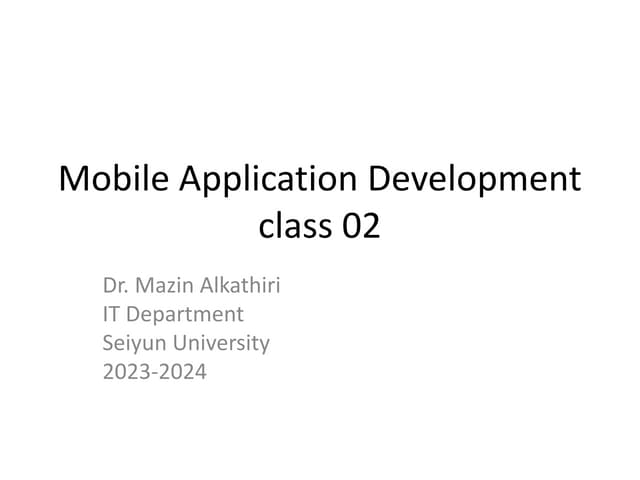 Mobile Application Development
class 02

Dr. Mazin Alkathiri
IT Department
Seiyun University
2023-2024